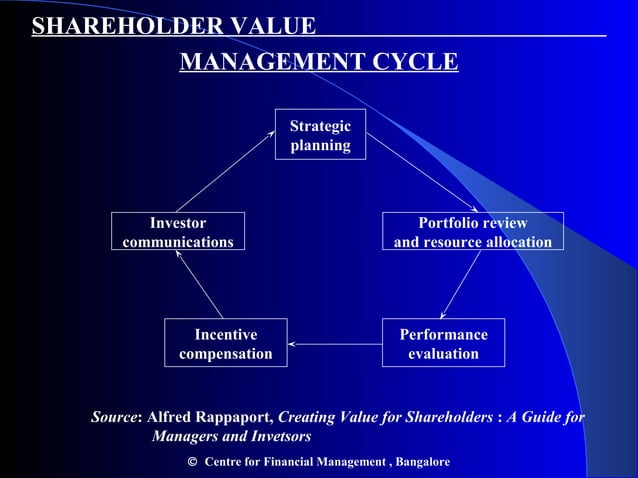 SHAREHOLDER VALUE MANAGEMENT CYCLE

Strategic planning

Portfolio review and resource allocation

Performance evaluation

Incentive compensation

Investor communications

Source: Alfred Rappaport, Creating Value for Shareholders : A Guide for Managers and Invetsors

© Centre for Financial Management , Bangalore